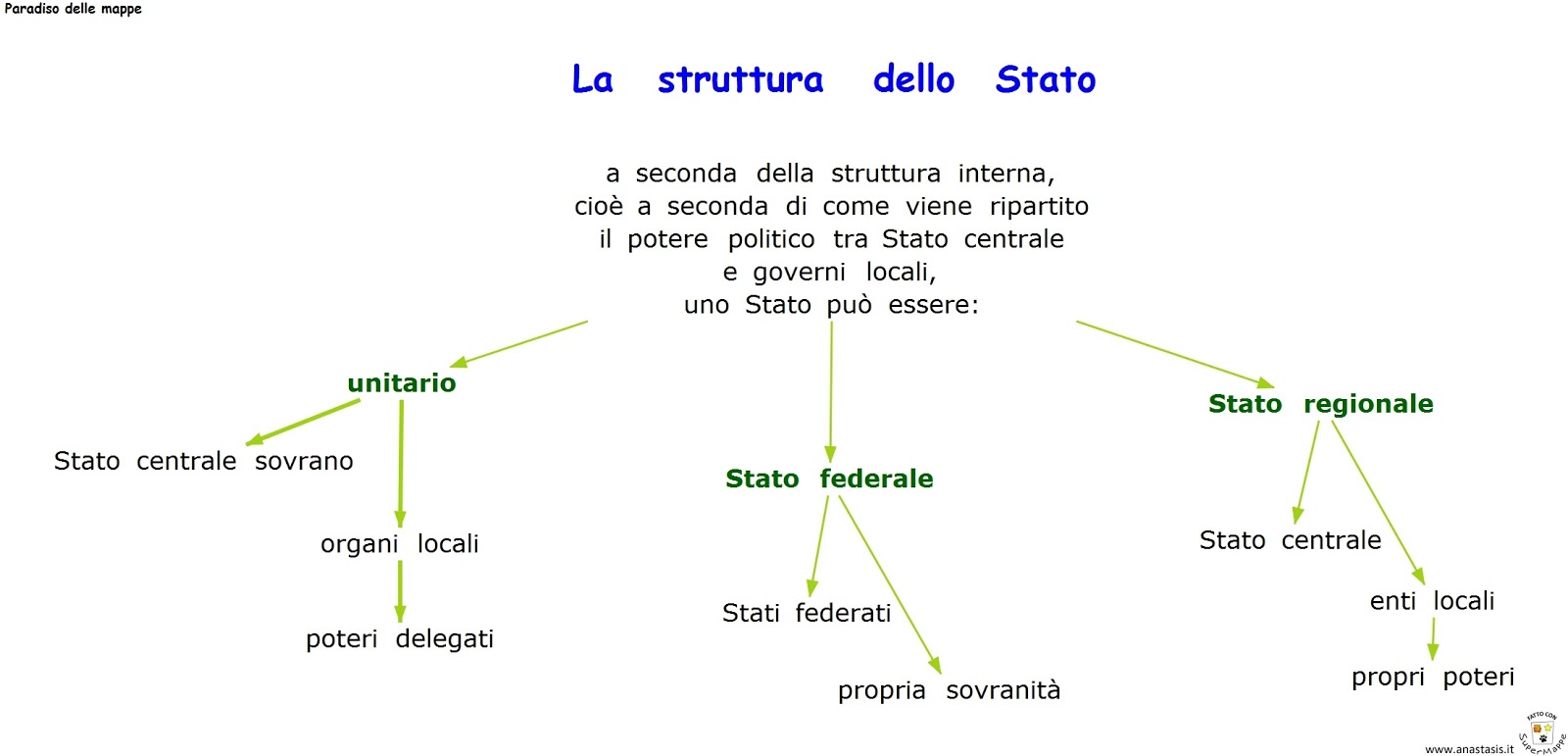 Paradiso delle mappe

La struttura dello Stato

a seconda della struttura interna, cioè a seconda di come viene ripartito il potere politico tra Stato centrale e governi locali, uno Stato può essere:

unitario

Stato centrale sovrano

organi locali

poteri delegati

Stato federale

Stati federati

propria sovranità

Stato regionale

Stato centrale

enti locali

propri poteri

www.anastasis.it

FATTO CON SuperMappe